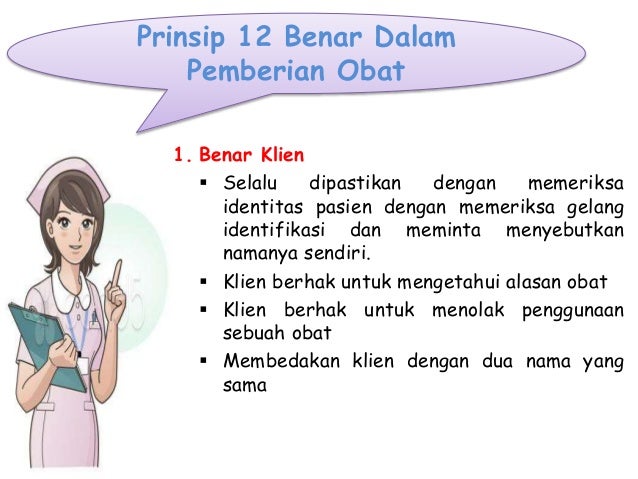 Prinsip 12 Benar Dalam Pemberian Obat

1. Benar Klien

▪ Selalu dipastikan dengan memeriksa identitas pasien dengan memeriksa gelang identifikasi dan meminta menyebutkan namanya sendiri.

▪ Klien berhak untuk mengetahui alasan obat

▪ Klien berhak untuk menolak penggunaan sebuah obat

▪ Membedakan klien dengan dua nama yang sama